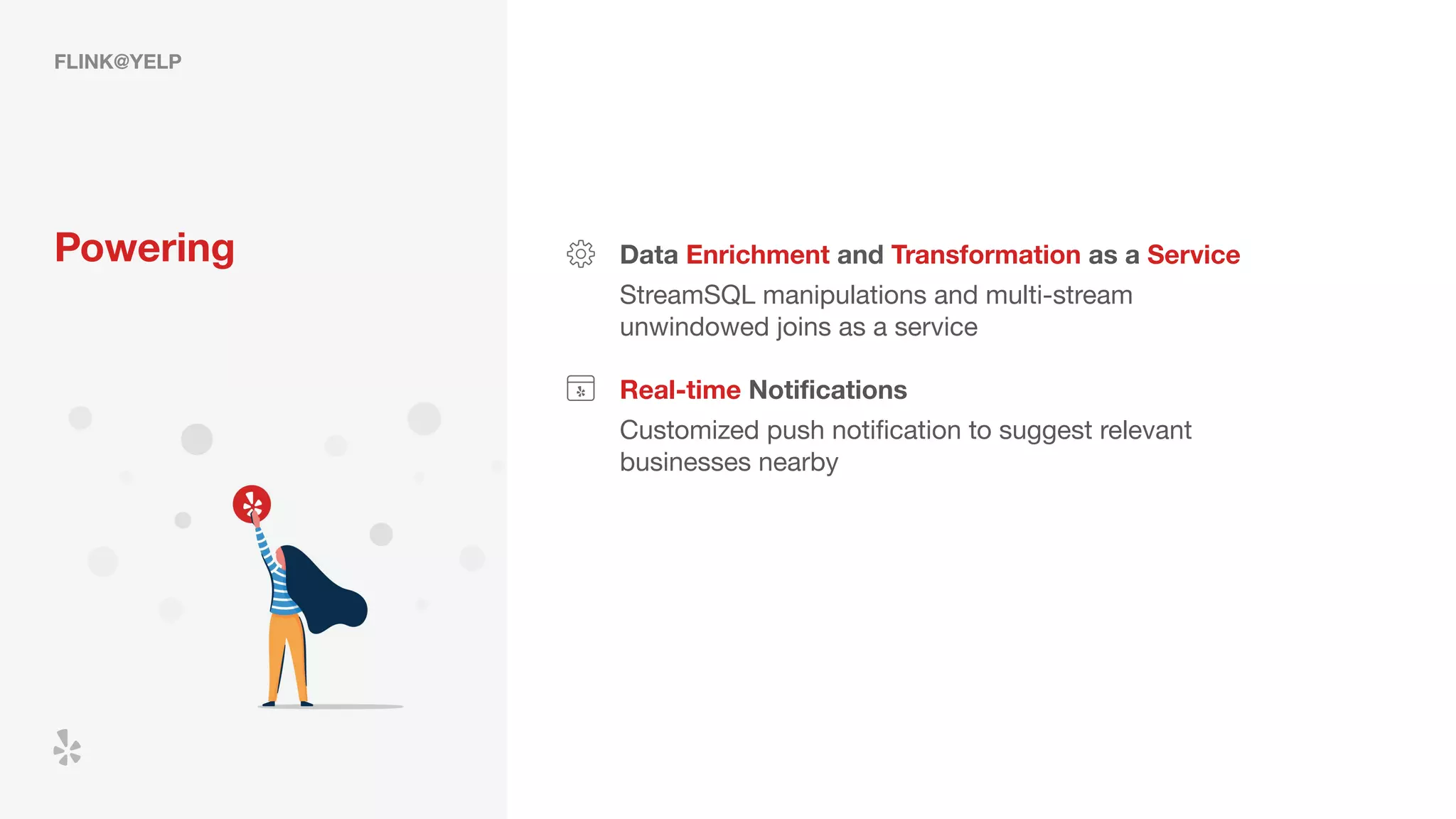 FLINK@YELP

Powering

Data Enrichment and Transformation as a Service
StreamSQL manipulations and multi-stream unwindowed joins as a service

Real-time Notifications
Customized push notification to suggest relevant businesses nearby